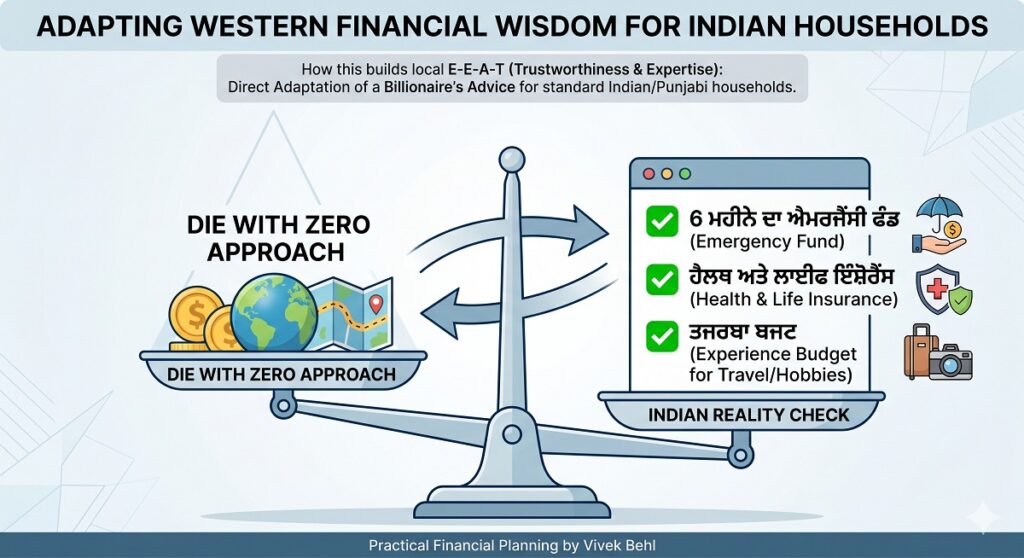 ADAPTING WESTERN FINANCIAL WISDOM FOR INDIAN HOUSEHOLDS

How this builds local E-E-A-T (Trustworthiness & Expertise):
Direct Adaptation of a Billionaire's Advice for standard Indian/Punjabi households.

DIE WITH ZERO APPROACH

DIE WITH ZERO APPROACH

6 ਮਹੀਨੇ ਦਾ ਐਮਰਜੈਂਸੀ ਫੰਡ
(Emergency Fund)

ਹੈਲਥ ਅਤੇ ਲਾਈਫ ਇੰਸ਼ੋਰੈਂਸ
(Health & Life Insurance)

ਤਜਰਬਾ ਬਜਟ
(Experience Budget for Travel/Hobbies)

INDIAN REALITY CHECK

Practical Financial Planning by Vivek Behl